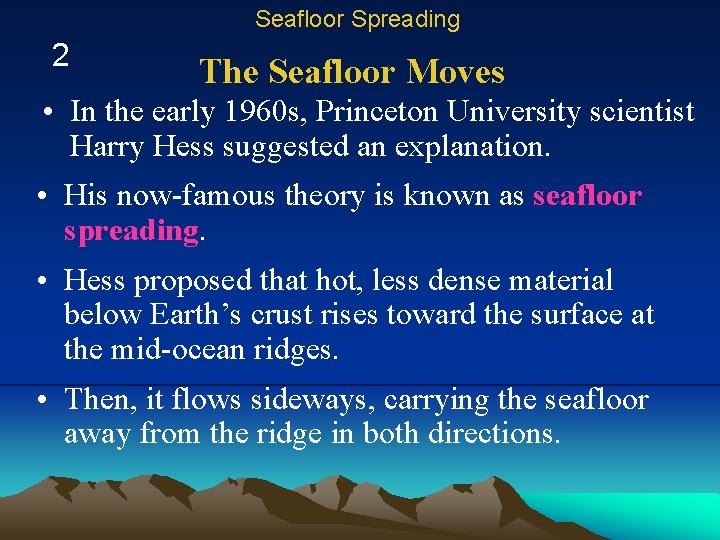 Seafloor Spreading

2

The Seafloor Moves

• In the early 1960s, Princeton University scientist Harry Hess suggested an explanation.

• His now-famous theory is known as seafloor spreading.

• Hess proposed that hot, less dense material below Earth's crust rises toward the surface at the mid-ocean ridges.

• Then, it flows sideways, carrying the seafloor away from the ridge in both directions.